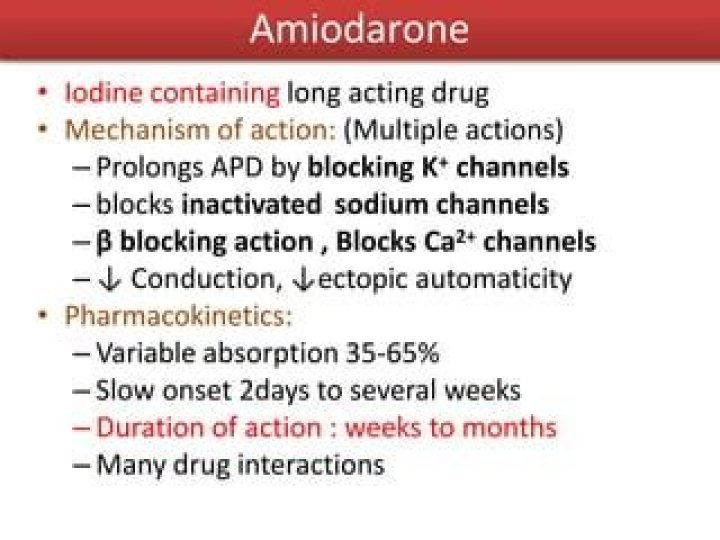 Amiodarone

• Iodine containing long acting drug
• Mechanism of action: (Multiple actions)
– Prolongs APD by blocking $K^+$ channels
– blocks inactivated sodium channels
– β blocking action , Blocks $Ca^{2+}$ channels
– ↓ Conduction, ↓ectopic automaticity
• Pharmacokinetics:
– Variable absorption 35-65%
– Slow onset 2days to several weeks
– Duration of action : weeks to months
– Many drug interactions